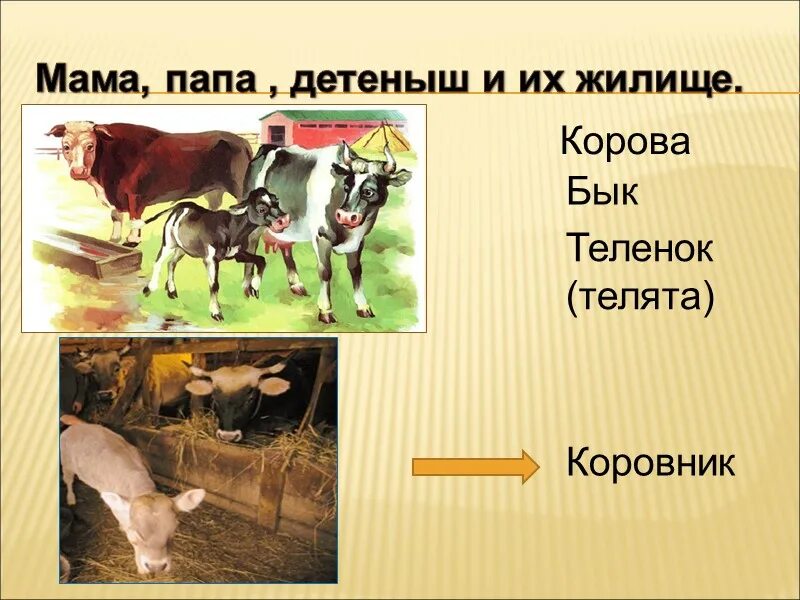 Мама, папа , детеныш и их жилище.

Корова

Бык

Теленок (телята)

Коровник